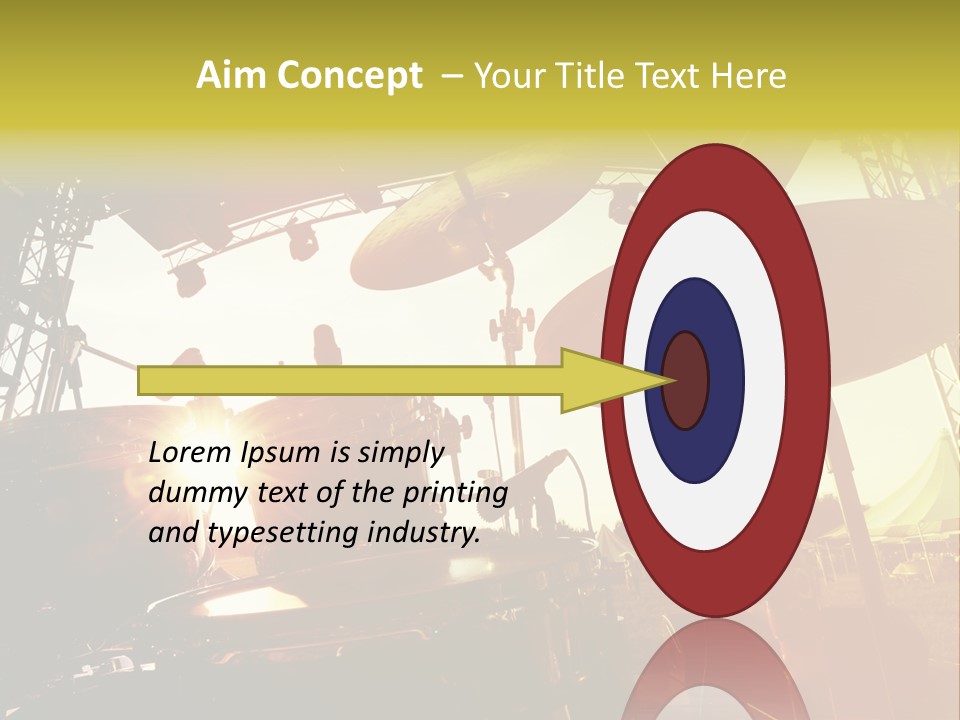 Aim Concept – Your Title Text Here

Lorem Ipsum is simply dummy text of the printing and typesetting industry.